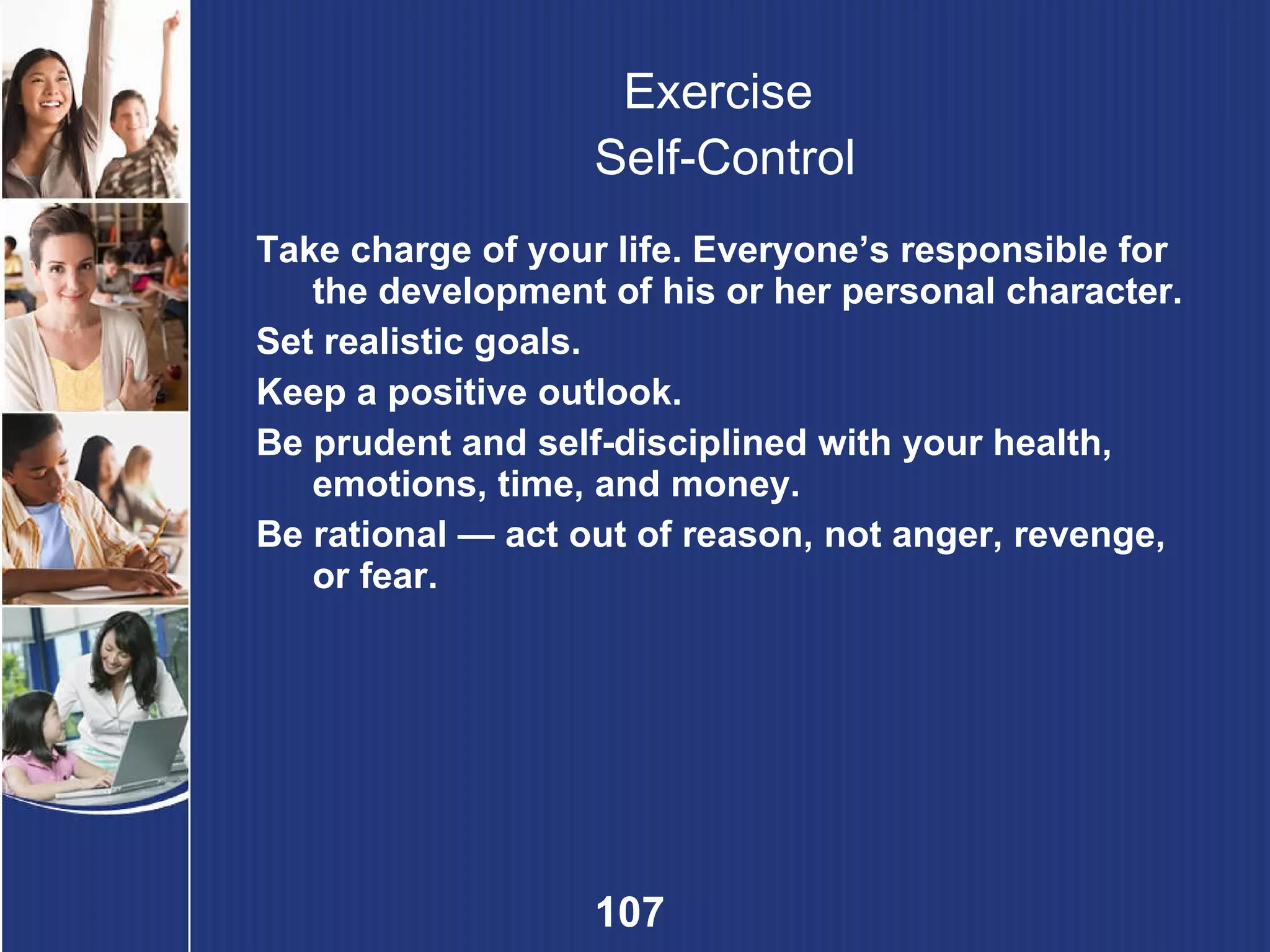 Exercise
Self-Control

Take charge of your life. Everyone’s responsible for the development of his or her personal character.

Set realistic goals.

Keep a positive outlook.

Be prudent and self-disciplined with your health, emotions, time, and money.

Be rational — act out of reason, not anger, revenge, or fear.

107